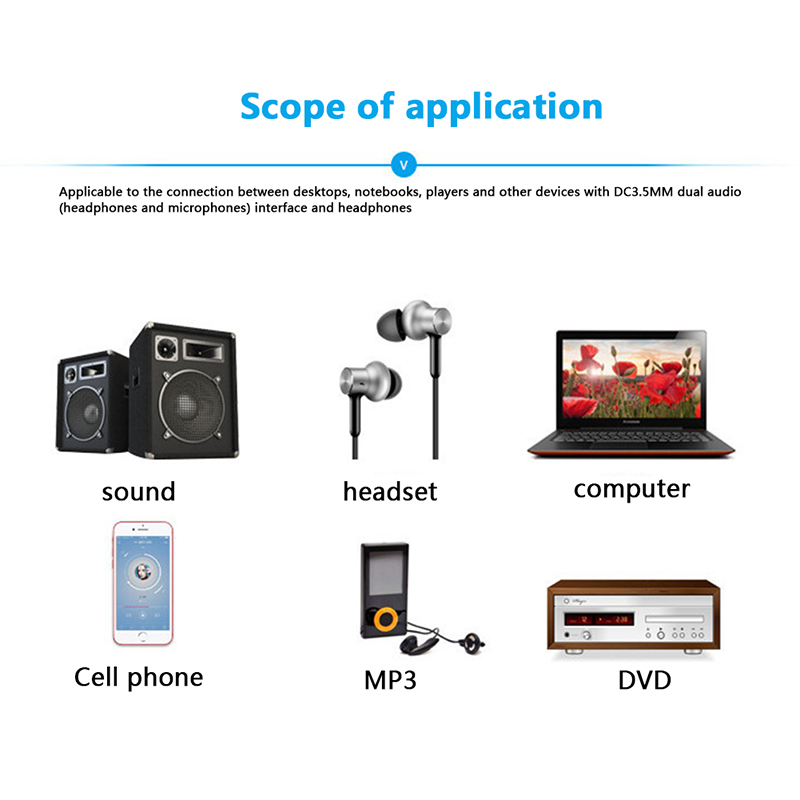 Scope of application

V

Applicable to the connection between desktops, notebooks, players and other devices with DC3.5MM dual audio (headphones and microphones) interface and headphones

sound

headset

computer

Cell phone

MP3

DVD